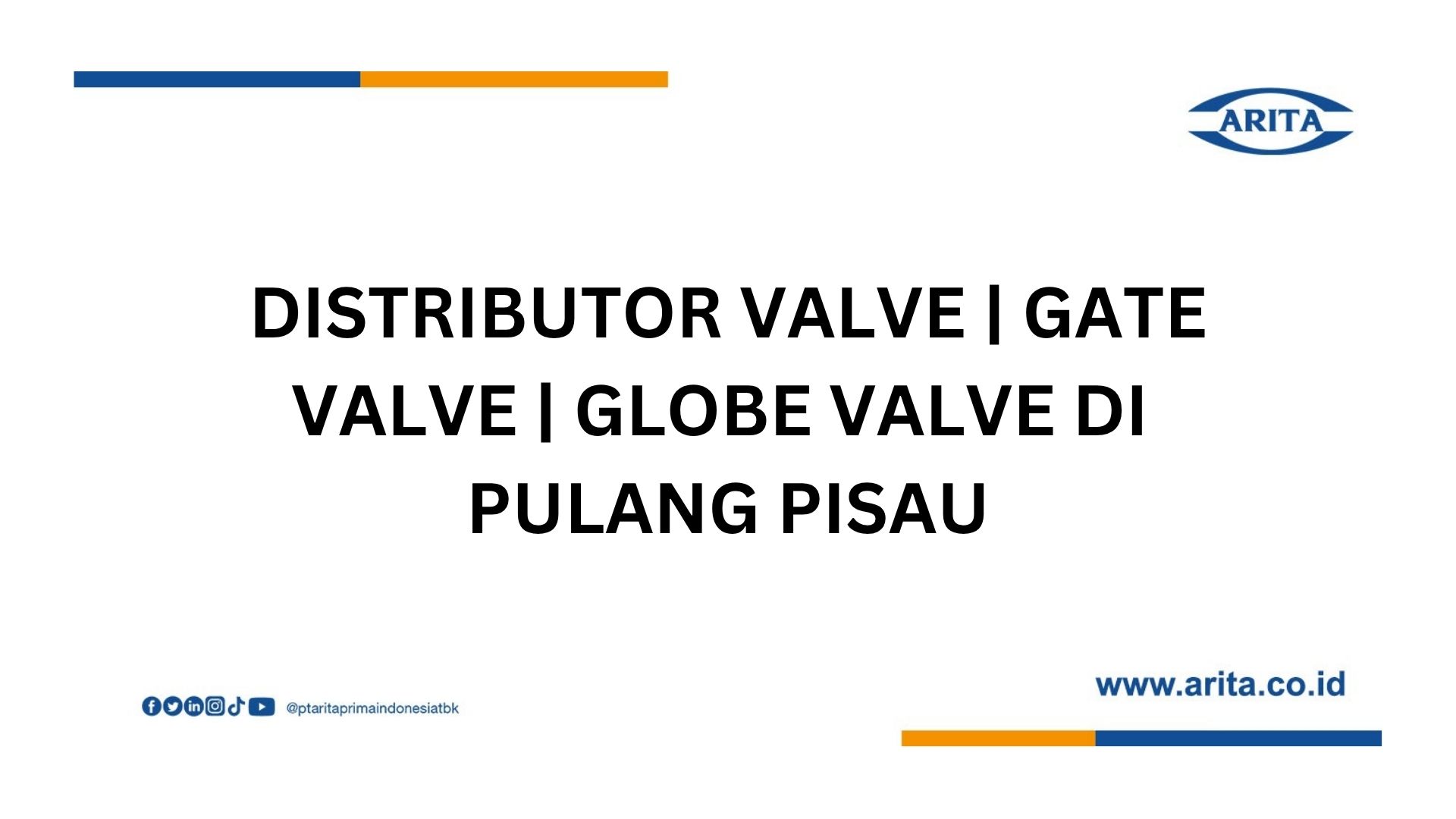 ARITA

DISTRIBUTOR VALVE | GATE VALVE | GLOBE VALVE DI PULANG PISAU

@ptaritaprimaindonesiatbk

www.arita.co.id